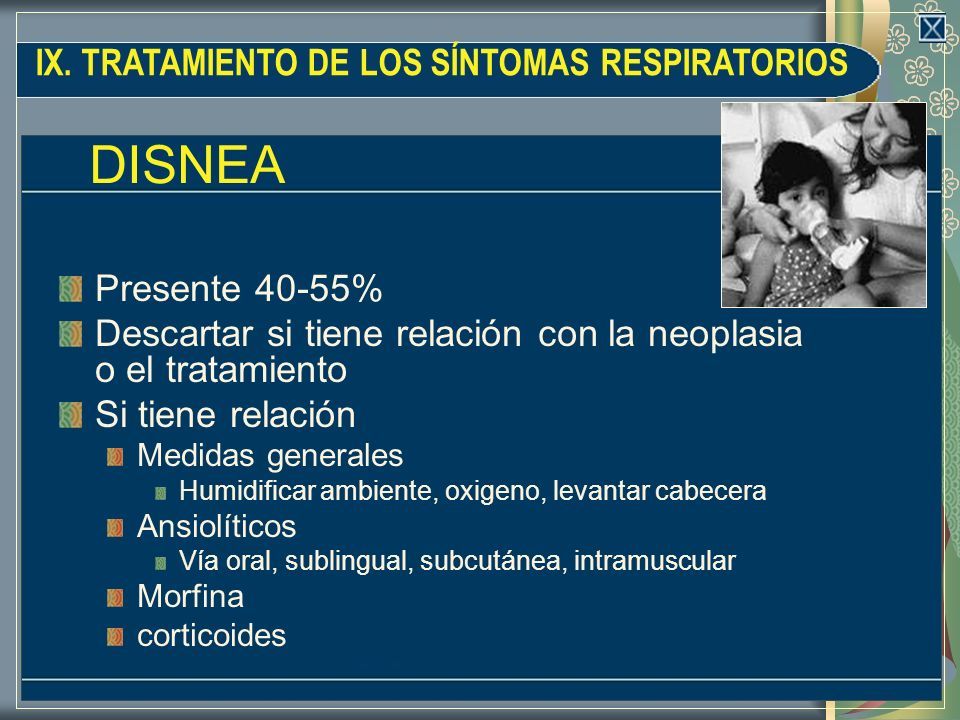 IX. TRATAMIENTO DE LOS SÍNTOMAS RESPIRATORIOS

DISNEA

Presente 40-55%

Descartar si tiene relación con la neoplasia o el tratamiento

Si tiene relación

Medidas generales

Humidificar ambiente, oxigeno, levantar cabecera

Ansiolíticos

Vía oral, sublingual, subcutánea, intramuscular

Morfina

corticoides